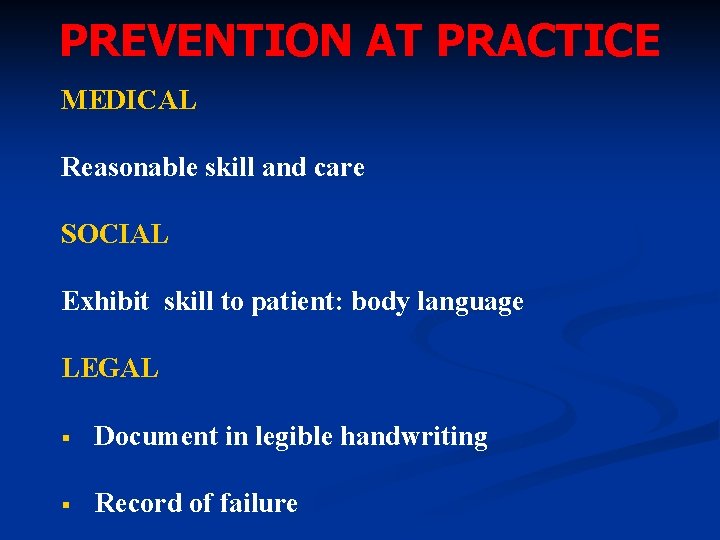 PREVENTION AT PRACTICE

MEDICAL

Reasonable skill and care

SOCIAL

Exhibit skill to patient: body language

LEGAL

• Document in legible handwriting

• Record of failure